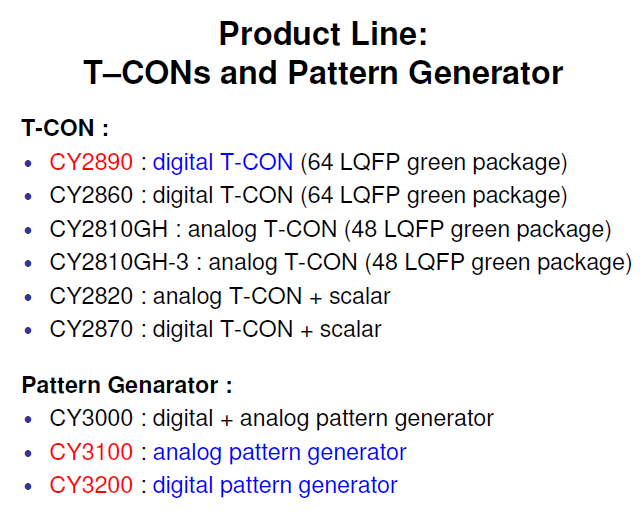 Product Line:
T–CONs and Pattern Generator

T-CON :
• CY2890 : digital T-CON (64 LQFP green package)
• CY2860 : digital T-CON (64 LQFP green package)
• CY2810GH : analog T-CON (48 LQFP green package)
• CY2810GH-3 : analog T-CON (48 LQFP green package)
• CY2820 : analog T-CON + scalar
• CY2870 : digital T-CON + scalar

Pattern Genarator :
• CY3000 : digital + analog pattern generator
• CY3100 : analog pattern generator
• CY3200 : digital pattern generator